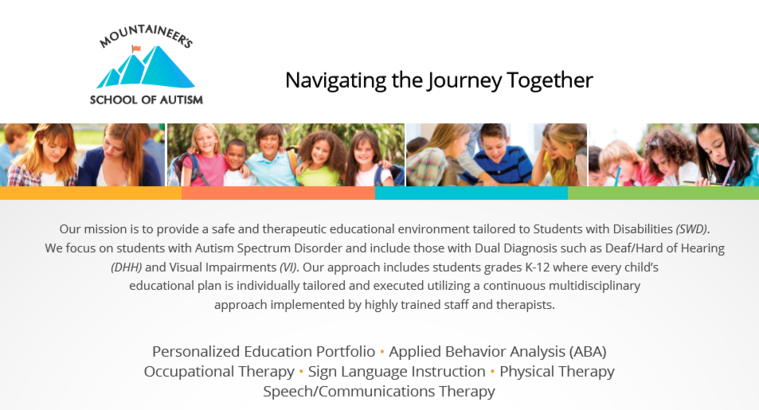 MOUNTAINEER'S
SCHOOL OF AUTISM

Navigating the Journey Together

Our mission is to provide a safe and therapeutic educational environment tailored to Students with Disabilities (SWD). We focus on students with Autism Spectrum Disorder and include those with Dual Diagnosis such as Deaf/Hard of Hearing (DHH) and Visual Impairments (VI). Our approach includes students grades K-12 where every child's educational plan is individually tailored and executed utilizing a continuous multidisciplinary approach implemented by highly trained staff and therapists.

Personalized Education Portfolio • Applied Behavior Analysis (ABA)
Occupational Therapy • Sign Language Instruction • Physical Therapy
Speech/Communications Therapy